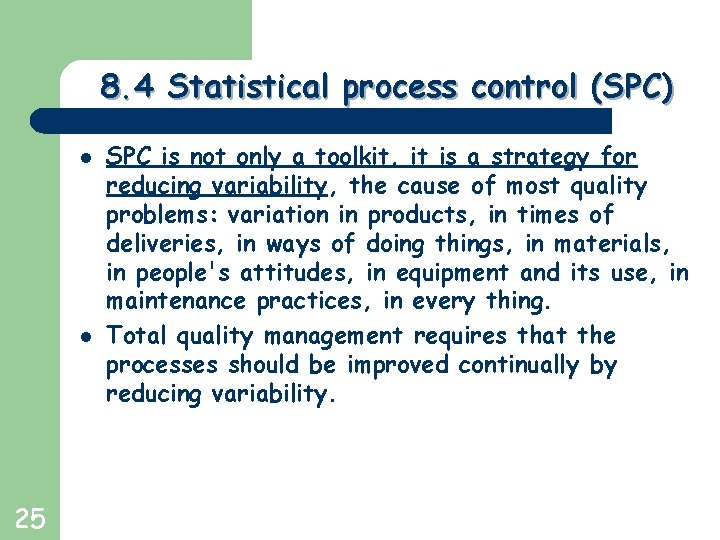 8.4 Statistical process control (SPC)

- SPC is not only a toolkit, it is a strategy for reducing variability, the cause of most quality problems: variation in products, in times of deliveries, in ways of doing things, in materials, in people's attitudes, in equipment and its use, in maintenance practices, in every thing.
- Total quality management requires that the processes should be improved continually by reducing variability.

25